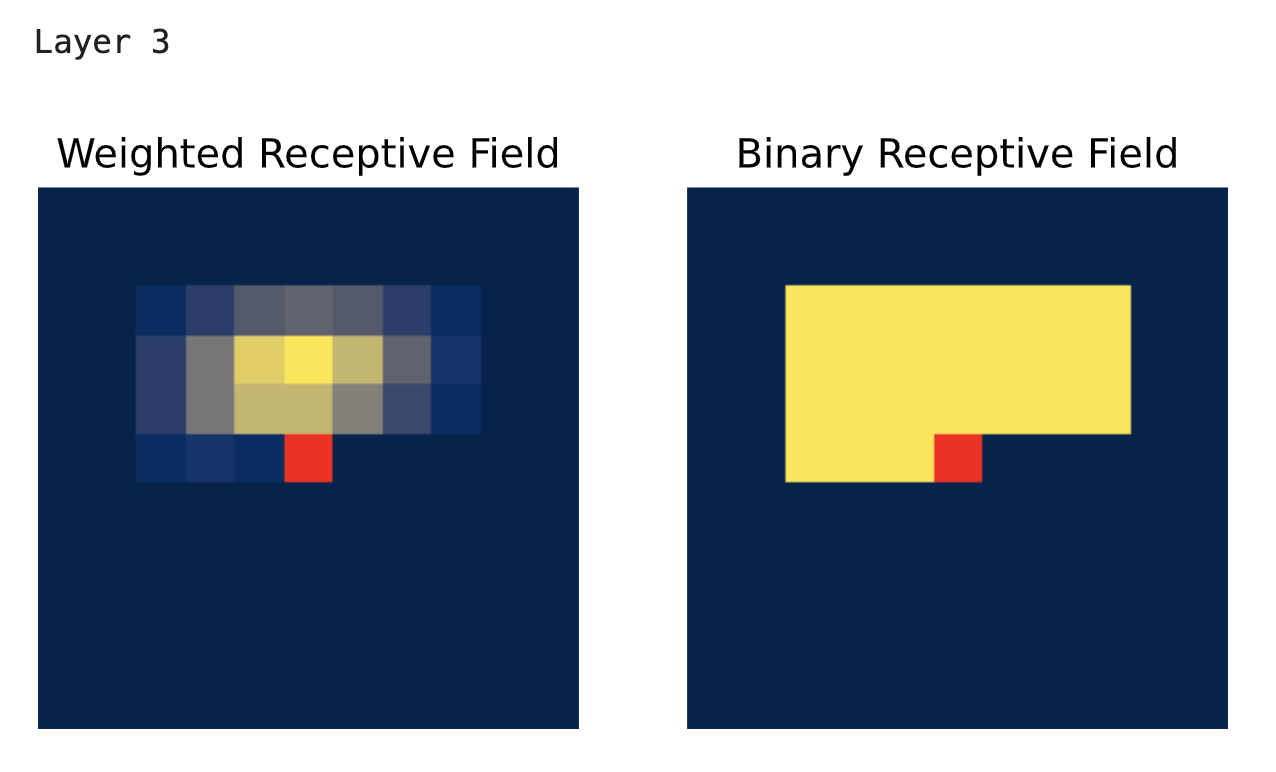 Layer 3

Weighted Receptive Field

Binary Receptive Field